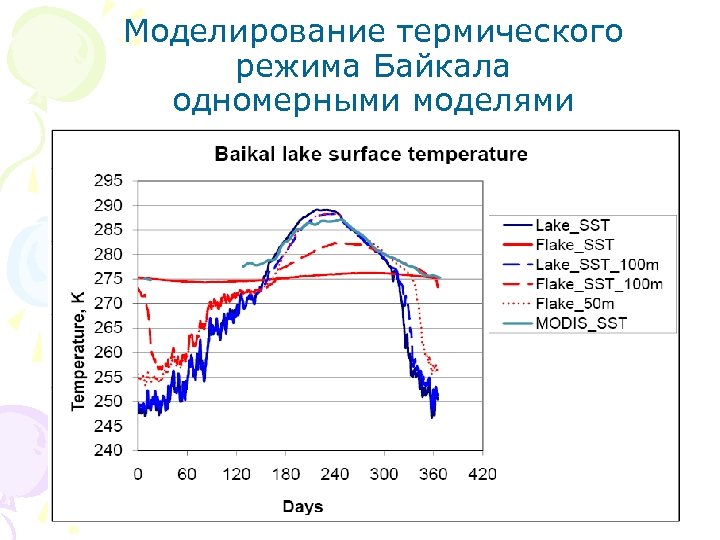 Моделирование термического режима Байкала одномерными моделями

Baikal lake surface temperature

Temperature, K

295
290
285
280
275
270
265
260
255
250
245
240

0 60 120 180 240 300 360 420

Days

Lake_SST
Flake_SST
Lake_SST_100m
Flake_SST_100m
Flake_50m
MODIS_SST